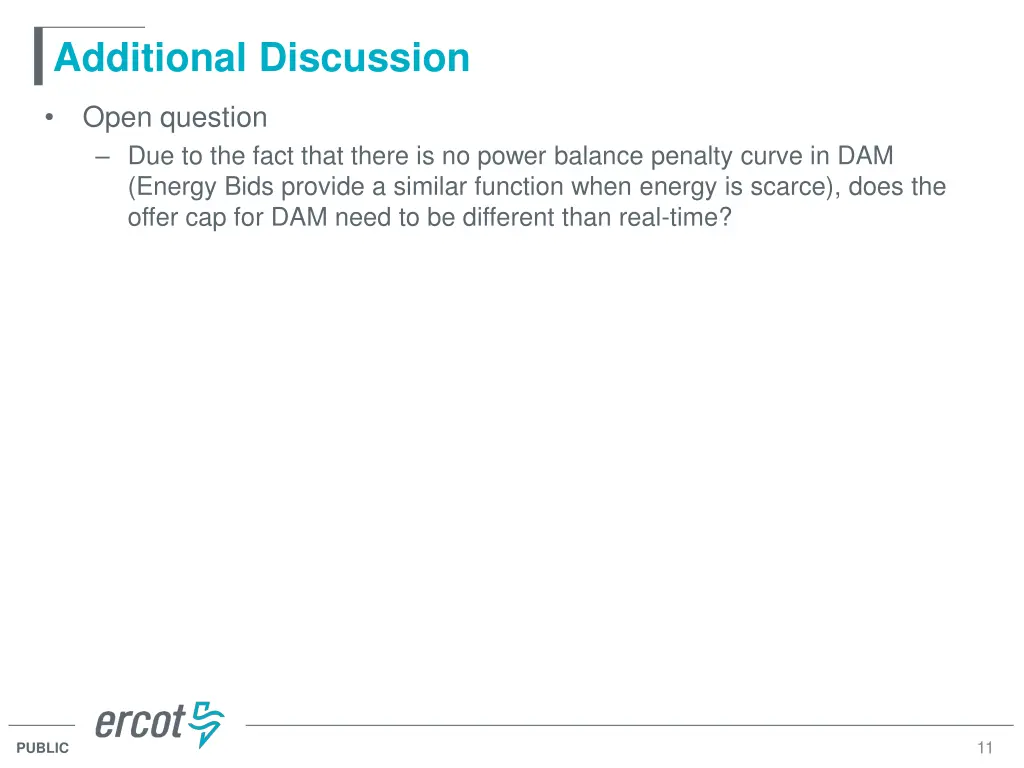 Additional Discussion

• Open question

– Due to the fact that there is no power balance penalty curve in DAM (Energy Bids provide a similar function when energy is scarce), does the offer cap for DAM need to be different than real-time?

ercot

PUBLIC

11